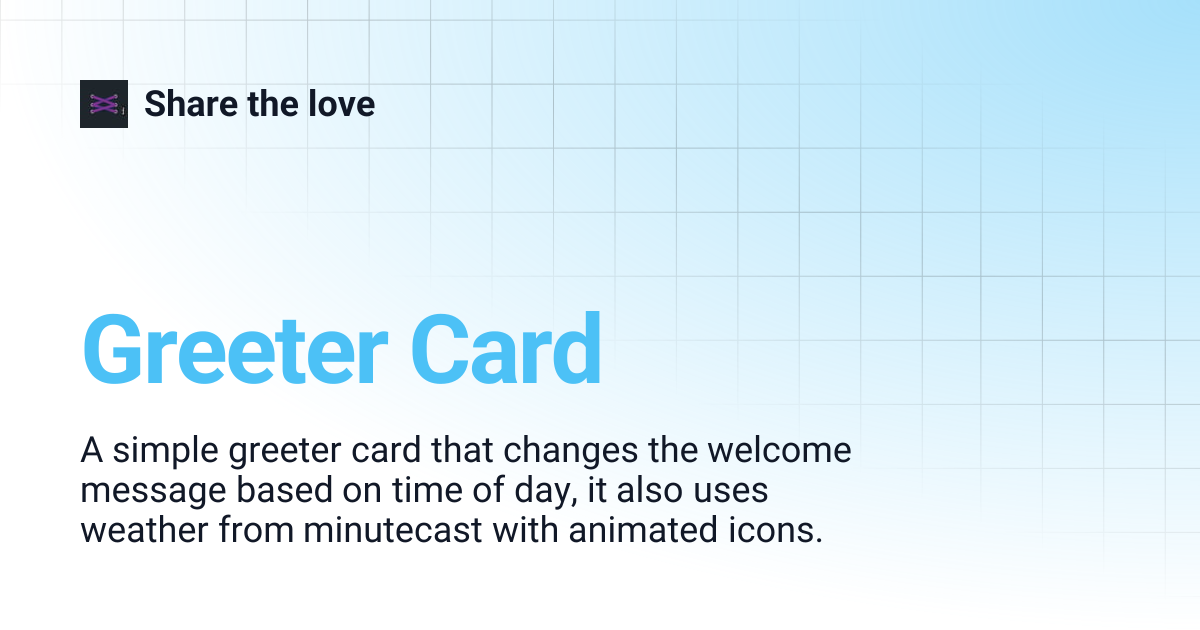 Share the love

Greeter Card

A simple greeter card that changes the welcome message based on time of day, it also uses weather from minutecast with animated icons.